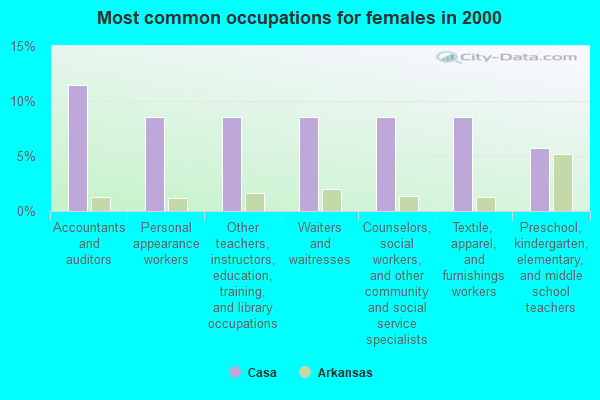 Most common occupations for females in 2000

City-Data.com

15%
10%
5%
0%

Accountants and auditors
Personal appearance workers
Other teachers, instructors, education, training, and library occupations
Waiters and waitresses
Counselors, social workers, and other community and social service specialists
Textile, apparel, and furnishings workers
Preschool, kindergarten, elementary, and middle school teachers

Casa
Arkansas